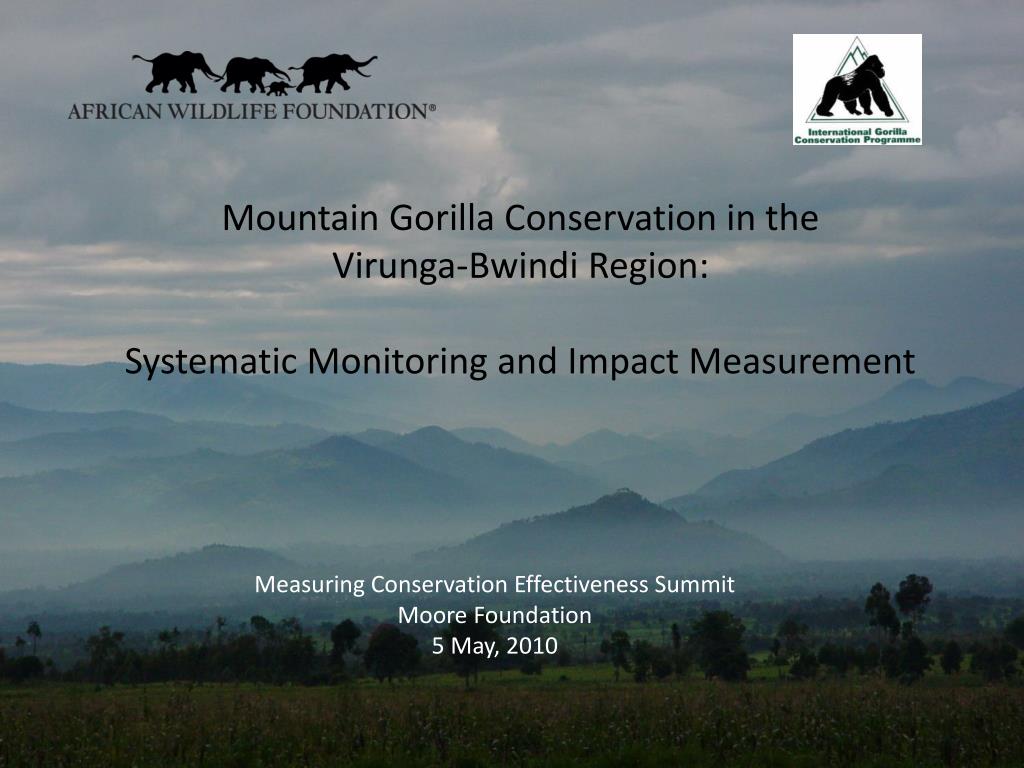 AFRICAN WILDLIFE FOUNDATION®

International Gorilla Conservation Programme

Mountain Gorilla Conservation in the Virunga-Bwindi Region:

Systematic Monitoring and Impact Measurement

Measuring Conservation Effectiveness Summit
Moore Foundation
5 May, 2010